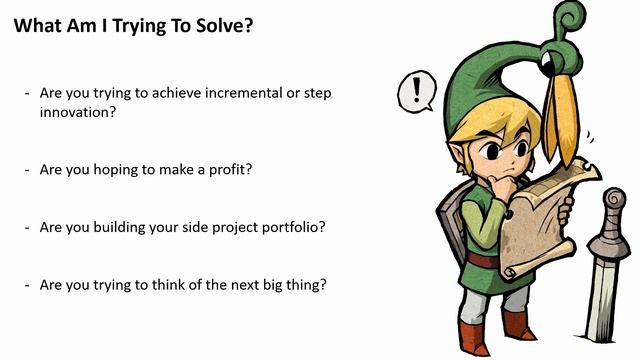 What Am I Trying To Solve?

- Are you trying to achieve incremental or step innovation?

- Are you hoping to make a profit?

- Are you building your side project portfolio?

- Are you trying to think of the next big thing?

!